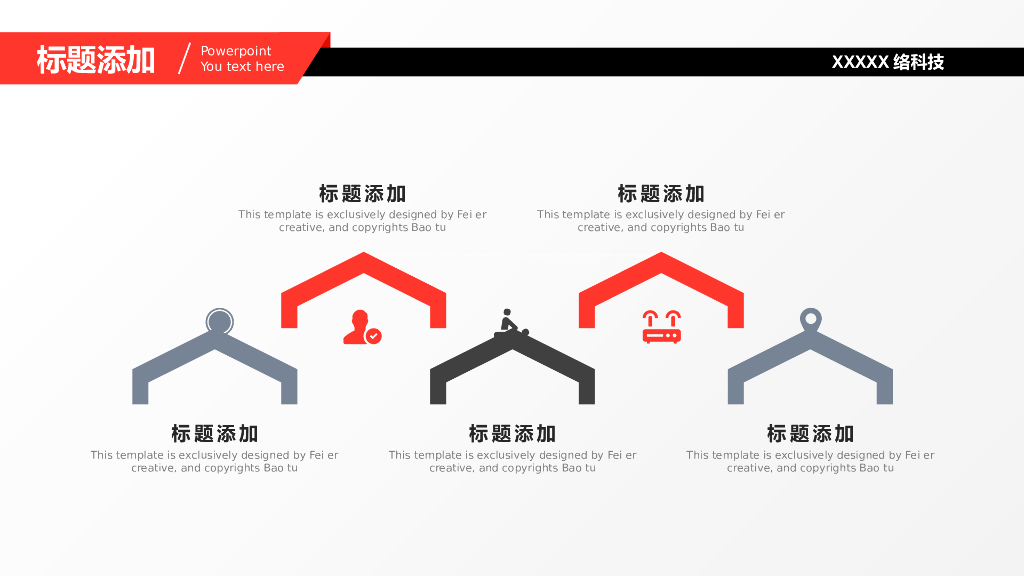 标题添加

Powerpoint
You text here

XXXXX 络科技

标题添加

This template is exclusively designed by Fei er creative, and copyrights Bao tu

标题添加

This template is exclusively designed by Fei er creative, and copyrights Bao tu

标题添加

This template is exclusively designed by Fei er creative, and copyrights Bao tu

标题添加

This template is exclusively designed by Fei er creative, and copyrights Bao tu

标题添加

This template is exclusively designed by Fei er creative, and copyrights Bao tu